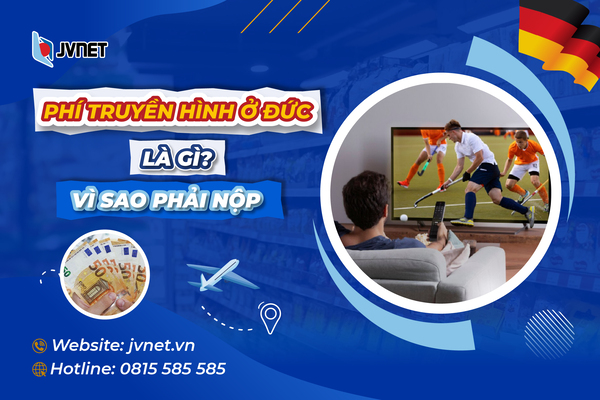 JVNET

PHÍ TRUYỀN HÌNH Ở ĐỨC

LÀ GÌ?

VÌ SAO PHẢI NỘP

Website: jvnet.vn

Hotline: 0815 585 585